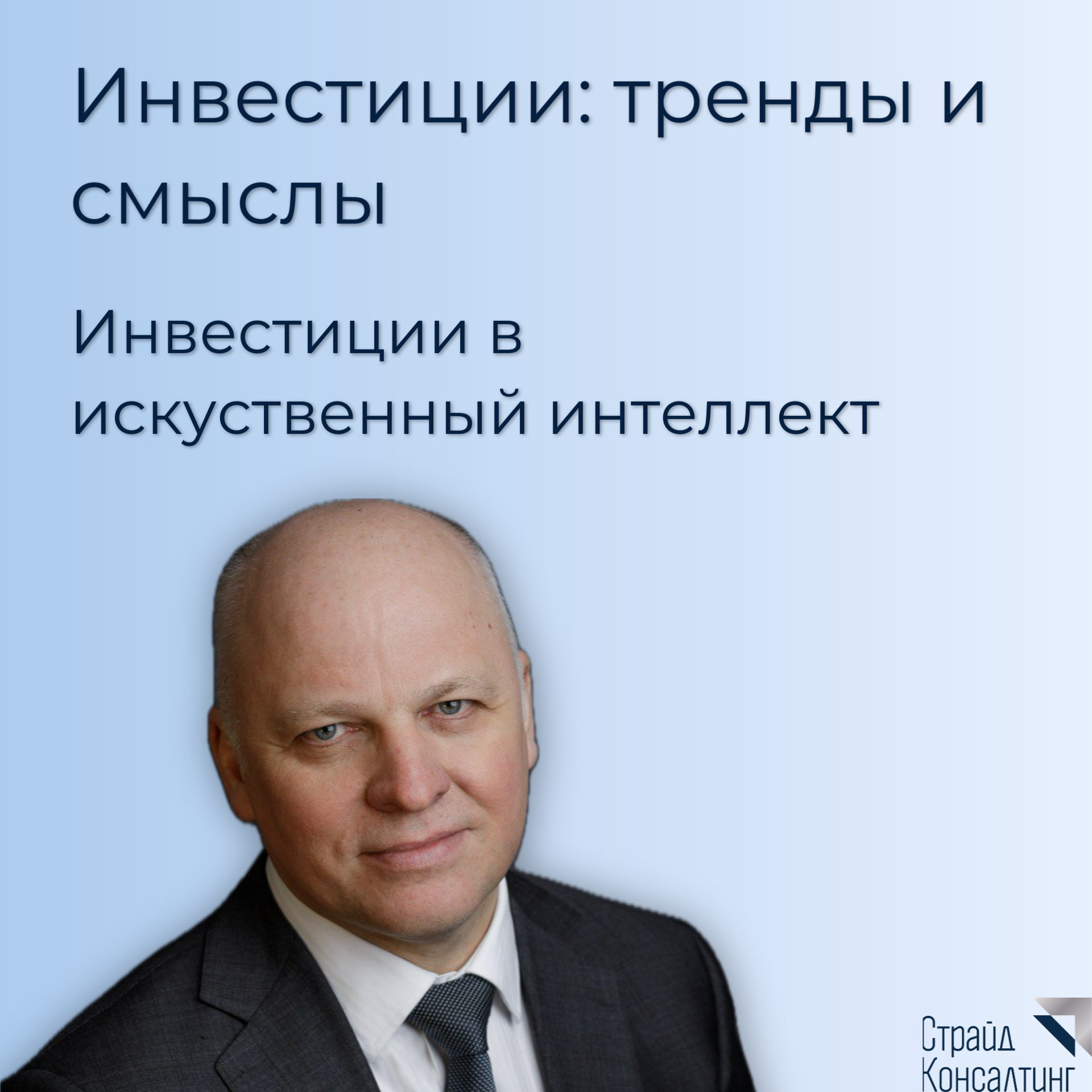 Инвестиции: тренды и смыслы

Инвестиции в искуственный интеллект

Страйд Консалтинг